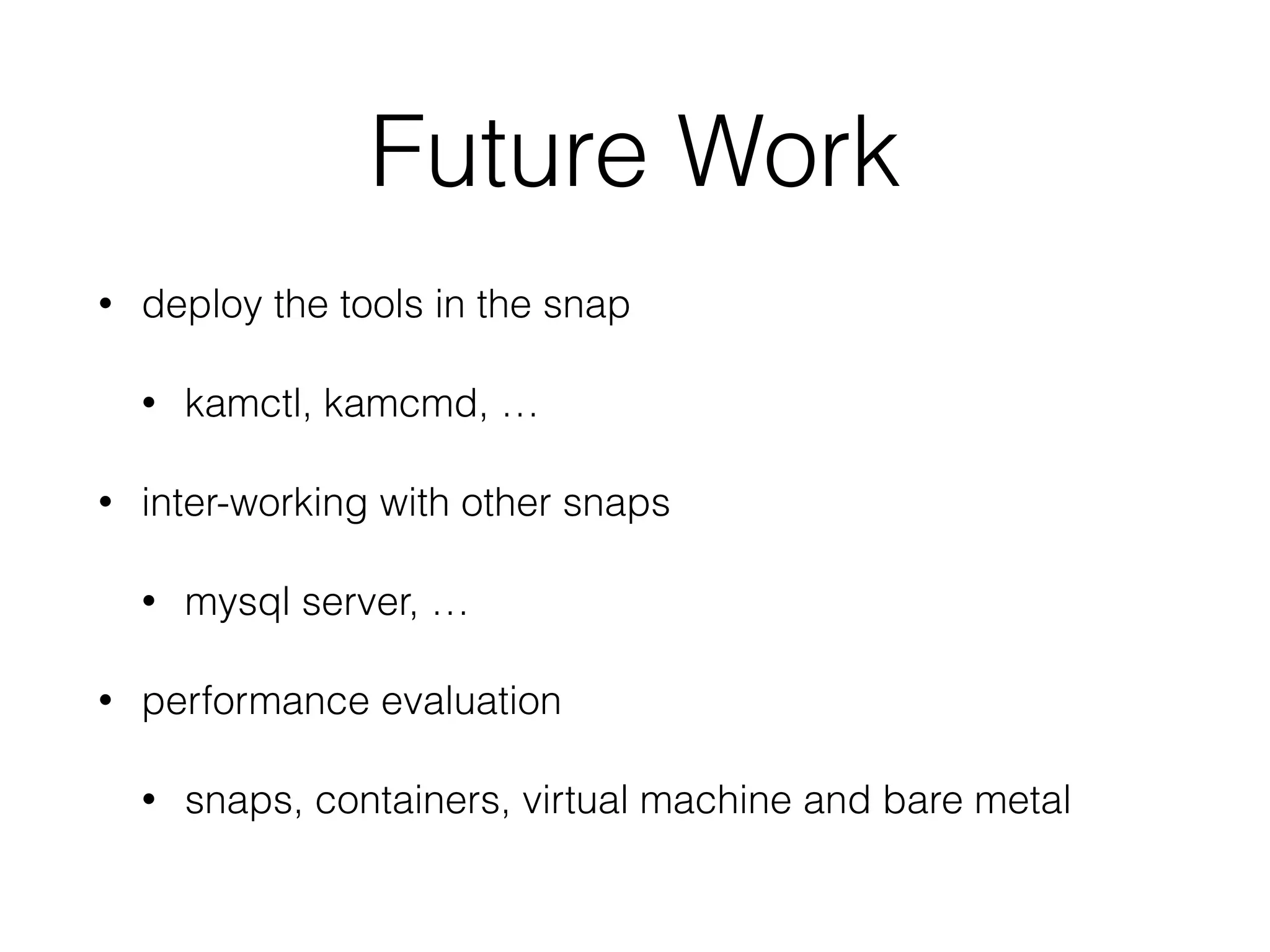 Future Work

• deploy the tools in the snap

• kamctl, kamcmd, …

• inter-working with other snaps

• mysql server, …

• performance evaluation

• snaps, containers, virtual machine and bare metal